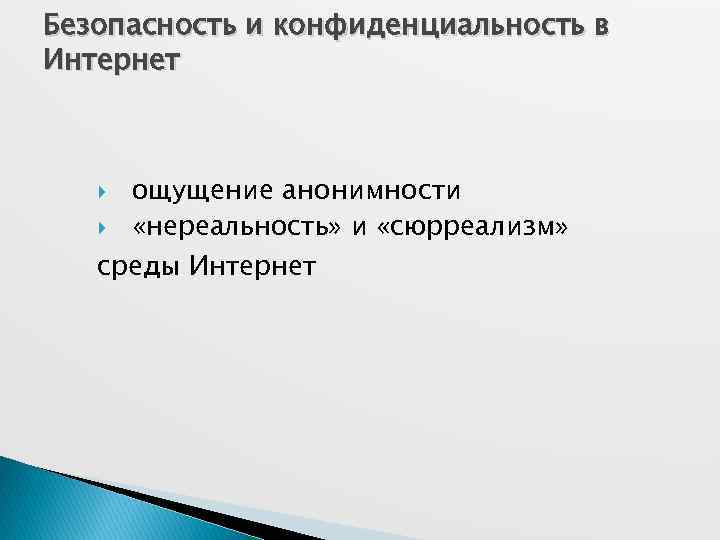 Безопасность и конфиденциальность в Интернет

ощущение анонимности
«нереальность» и «сюрреализм»
среды Интернет